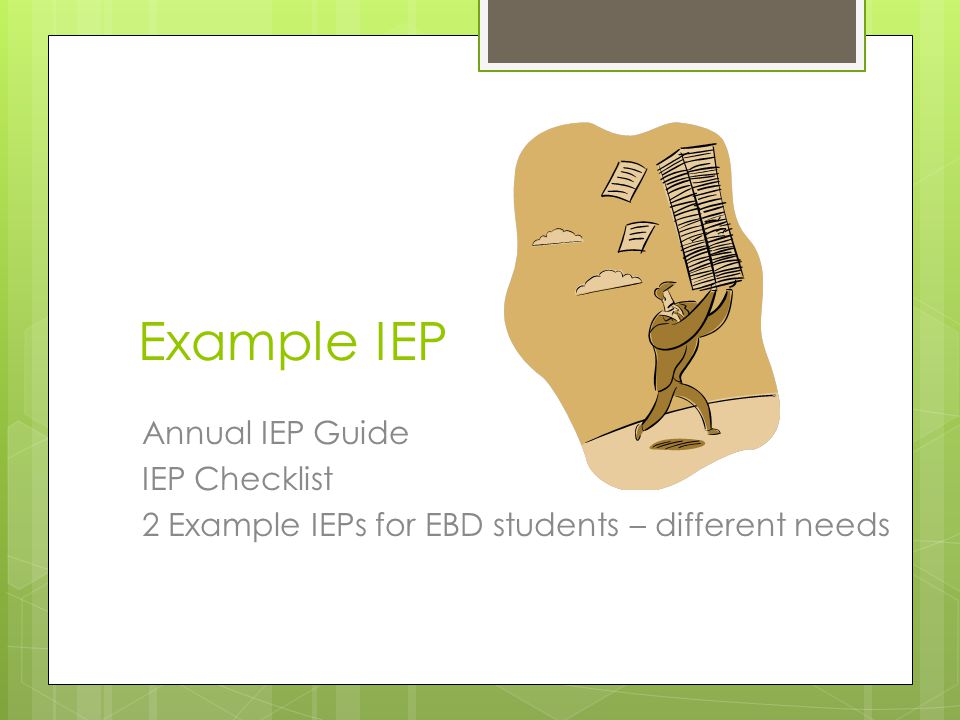 Example IEP

Annual IEP Guide
IEP Checklist
2 Example IEPs for EBD students – different needs